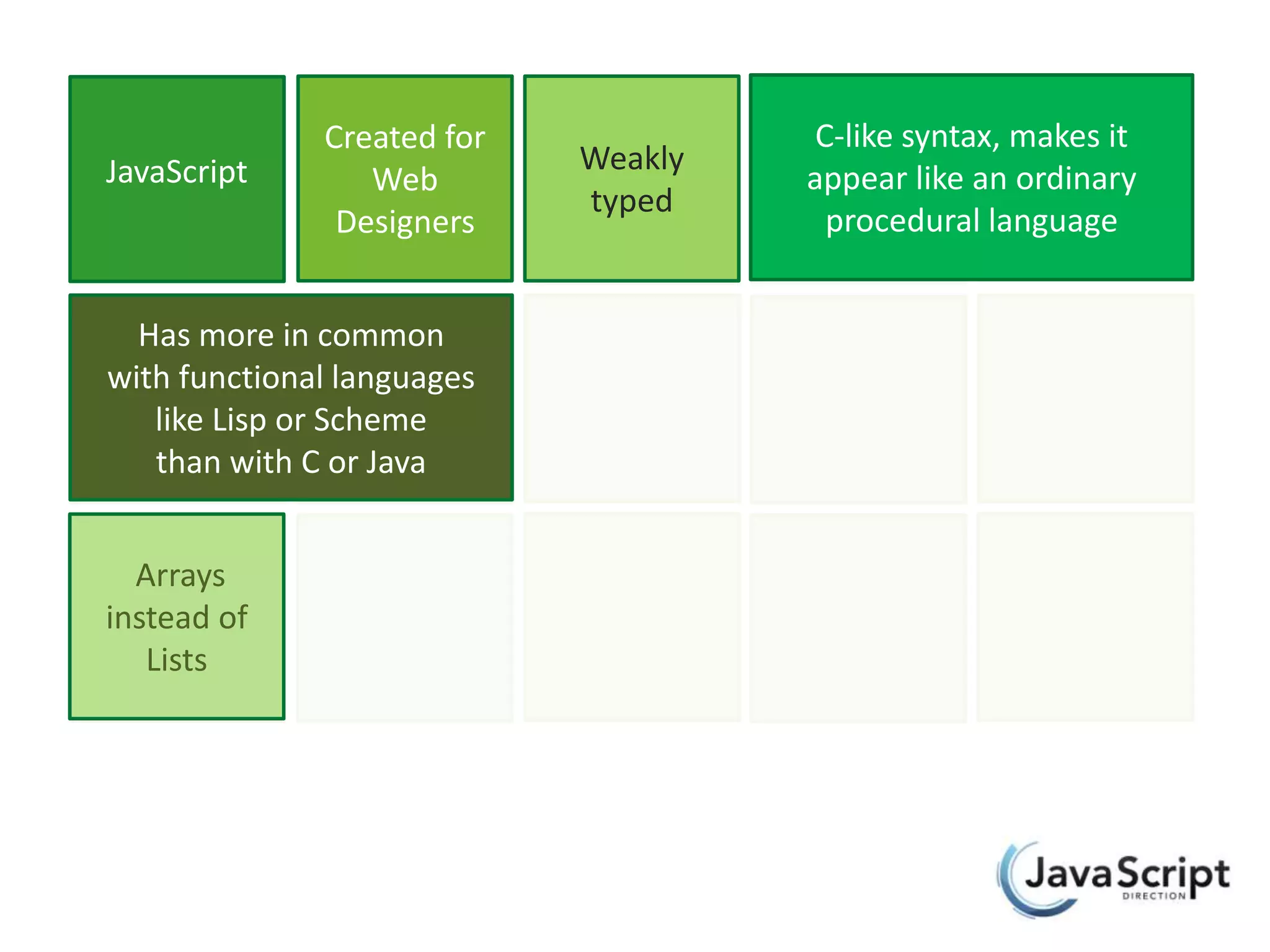 JavaScript

Created for Web Designers

Weakly typed

C-like syntax, makes it appear like an ordinary procedural language

Has more in common with functional languages like Lisp or Scheme than with C or Java

Arrays instead of Lists

JavaScript
DIRECTION